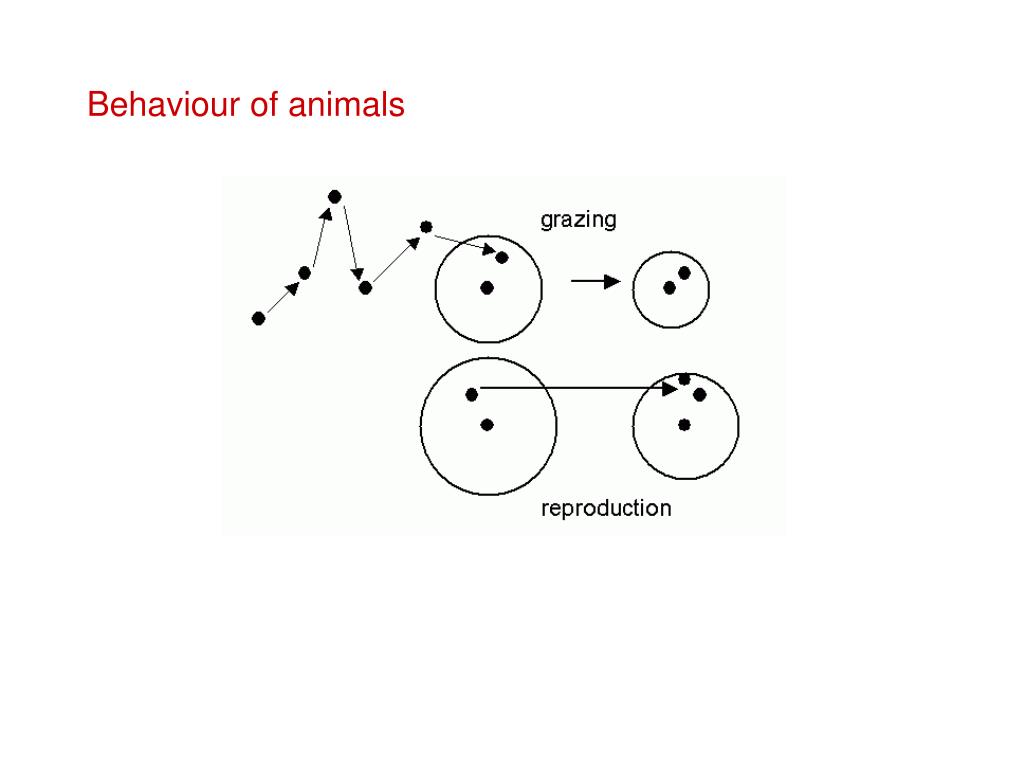 Behaviour of animals

grazing

reproduction